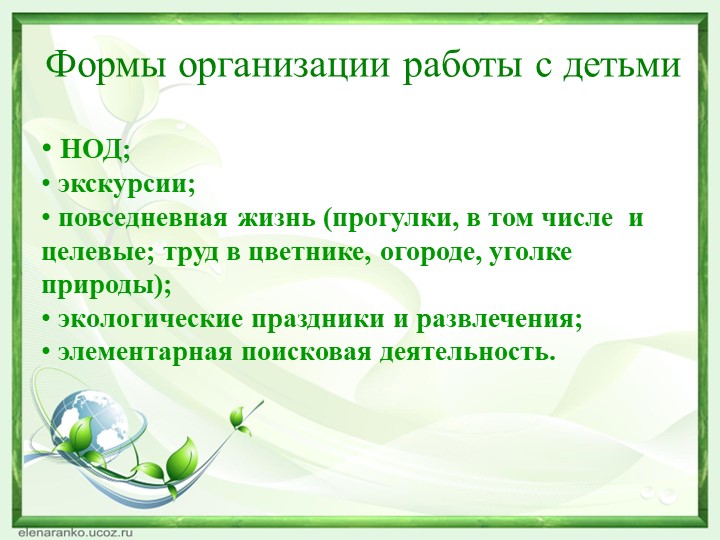 Формы организации работы с детьми

• НОД;
• экскурсии;
• повседневная жизнь (прогулки, в том числе и целевые; труд в цветнике, огороде, уголке природы);
• экологические праздники и развлечения;
• элементарная поисковая деятельность.

elenaranko.ucoz.ru